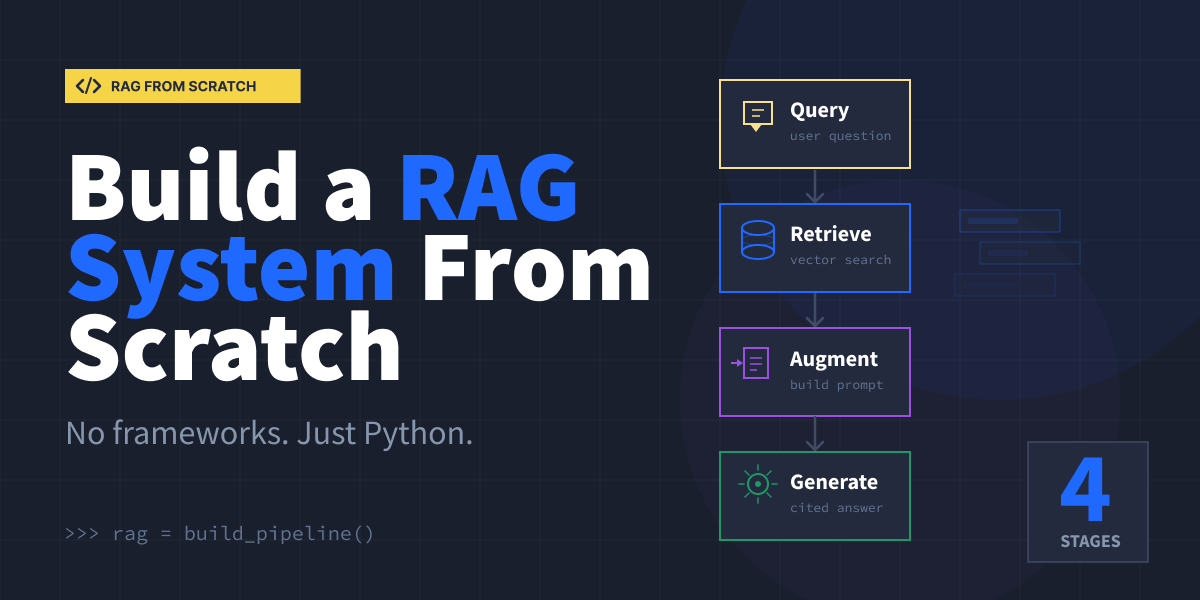 </> RAG FROM SCRATCH

Build a RAG System From Scratch

No frameworks. Just Python.

>>> rag = build_pipeline()

Query
user question

Retrieve
vector search

Augment
build prompt

Generate
cited answer

4
STAGES